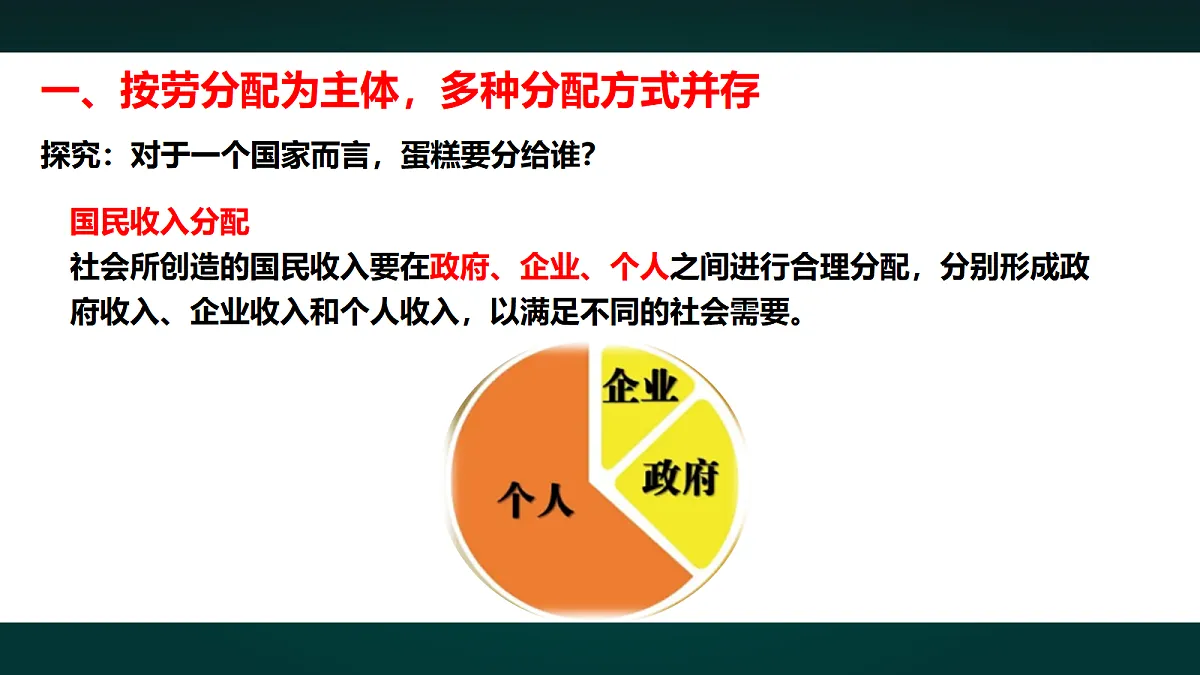 一、按劳分配为主体，多种分配方式并存

探究：对于一个国家而言，蛋糕要分给谁？

国民收入分配

社会所创造的国民收入要在政府、企业、个人之间进行合理分配，分别形成政府收入、企业收入和个人收入，以满足不同的社会需要。

企业

政府

个人